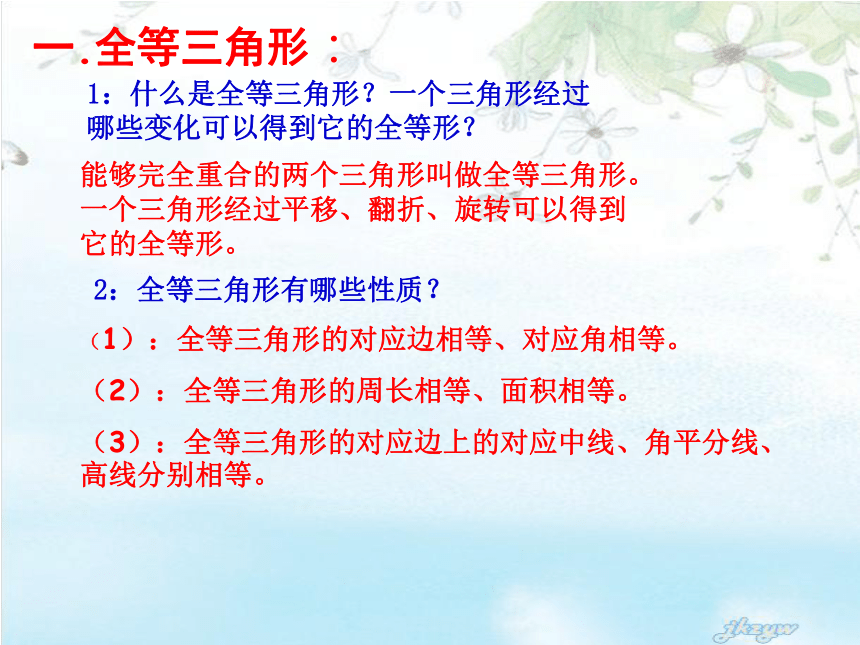 一.全等三角形：

1：什么是全等三角形？一个三角形经过哪些变化可以得到它的全等形？

能够完全重合的两个三角形叫做全等三角形。一个三角形经过平移、翻折、旋转可以得到它的全等形。

2：全等三角形有哪些性质？

（1）：全等三角形的对应边相等、对应角相等。

（2）：全等三角形的周长相等、面积相等。

（3）：全等三角形的对应边上的对应中线、角平分线、高线分别相等。

jkzyw